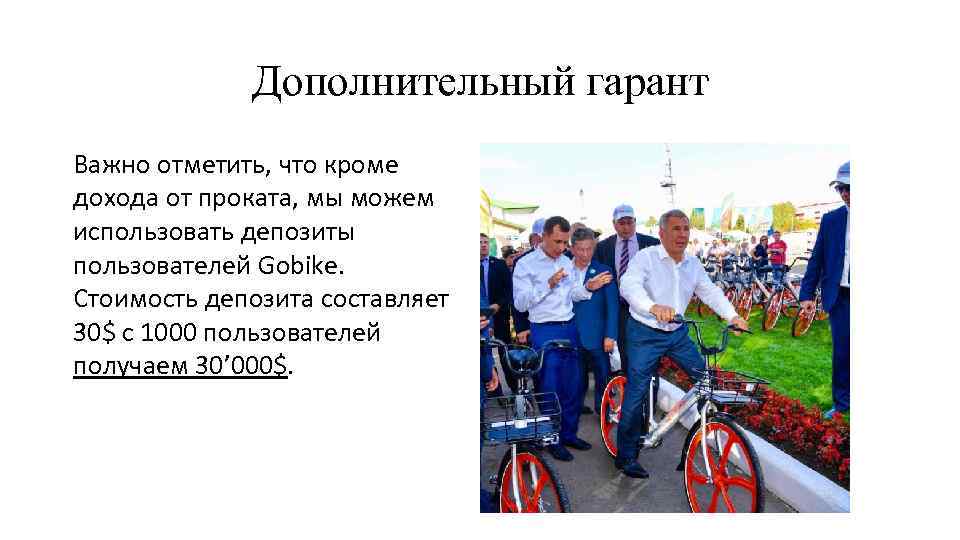 Дополнительный гарант

Важно отметить, что кроме дохода от проката, мы можем использовать депозиты пользователей Gobike. Стоимость депозита составляет 30$ с 1000 пользователей получаем 30’000$.